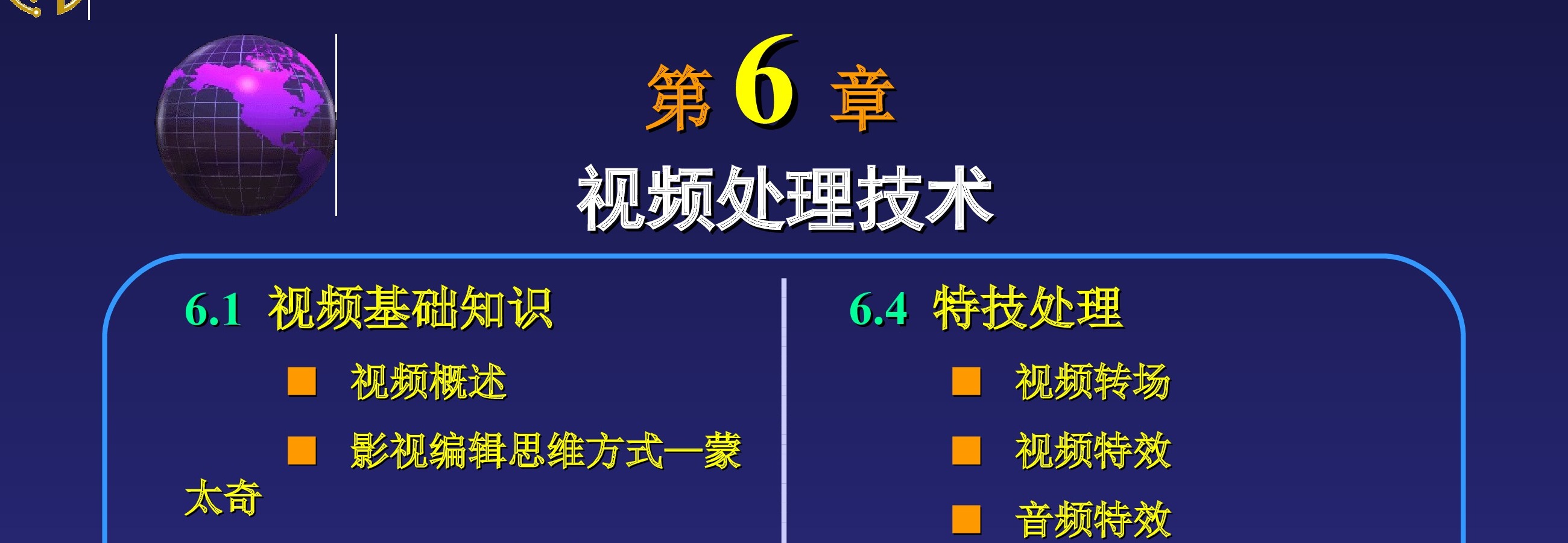 第 6 章
视频处理技术

6.1 视频基础知识

■ 视频概述

■ 影视编辑思维方式—蒙太奇

6.4 特技处理

■ 视频转场

■ 视频特效

■ 音频特效